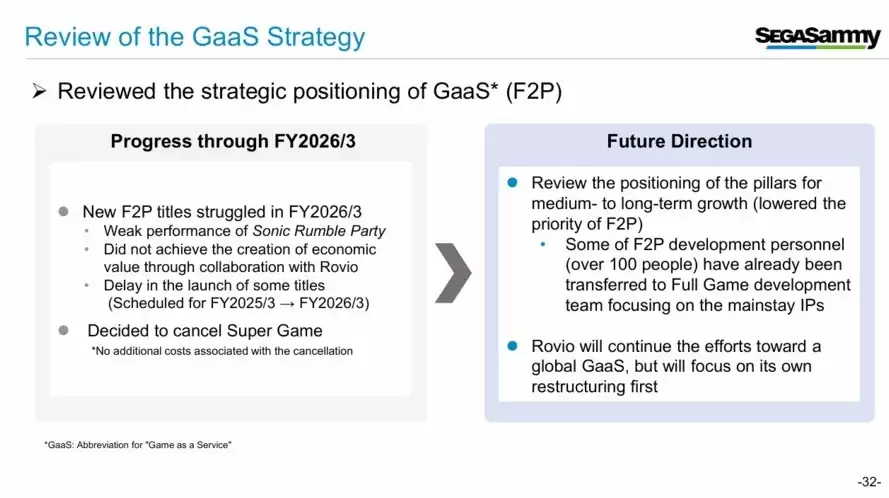 Review of the GaaS Strategy

SEGASammy

➢ Reviewed the strategic positioning of GaaS* (F2P)

Progress through FY2026/3

● New F2P titles struggled in FY2026/3
• Weak performance of Sonic Rumble Party
• Did not achieve the creation of economic value through collaboration with Rovio
• Delay in the launch of some titles (Scheduled for FY2025/3 → FY2026/3)

● Decided to cancel Super Game
*No additional costs associated with the cancellation

Future Direction

● Review the positioning of the pillars for medium- to long-term growth (lowered the priority of F2P)
• Some of F2P development personnel (over 100 people) have already been transferred to Full Game development team focusing on the mainstay IPs

● Rovio will continue the efforts toward a global GaaS, but will focus on its own restructuring first

*GaaS: Abbreviation for "Game as a Service"

-32-